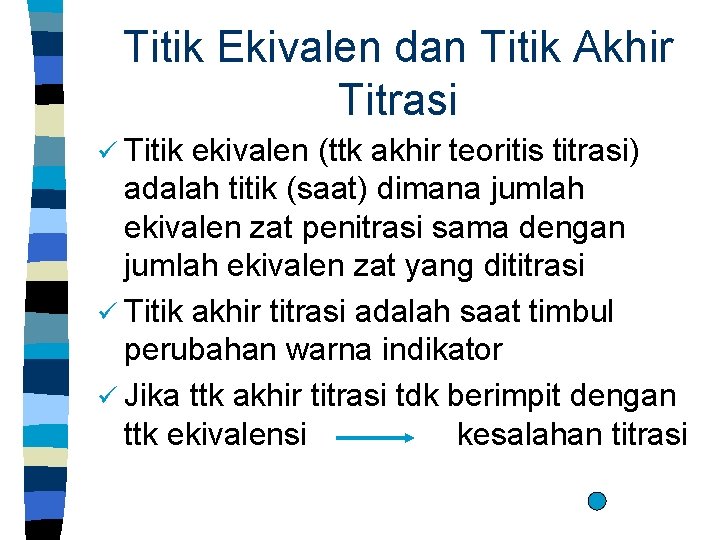 Titik Ekivalen dan Titik Akhir Titrasi

✓ Titik ekivalen (ttk akhir teoritis titrasi) adalah titik (saat) dimana jumlah ekivalen zat penitrasi sama dengan jumlah ekivalen zat yang dititrasi

✓ Titik akhir titrasi adalah saat timbul perubahan warna indikator

✓ Jika ttk akhir titrasi tdk berimpit dengan ttk ekivalensi → kesalahan titrasi